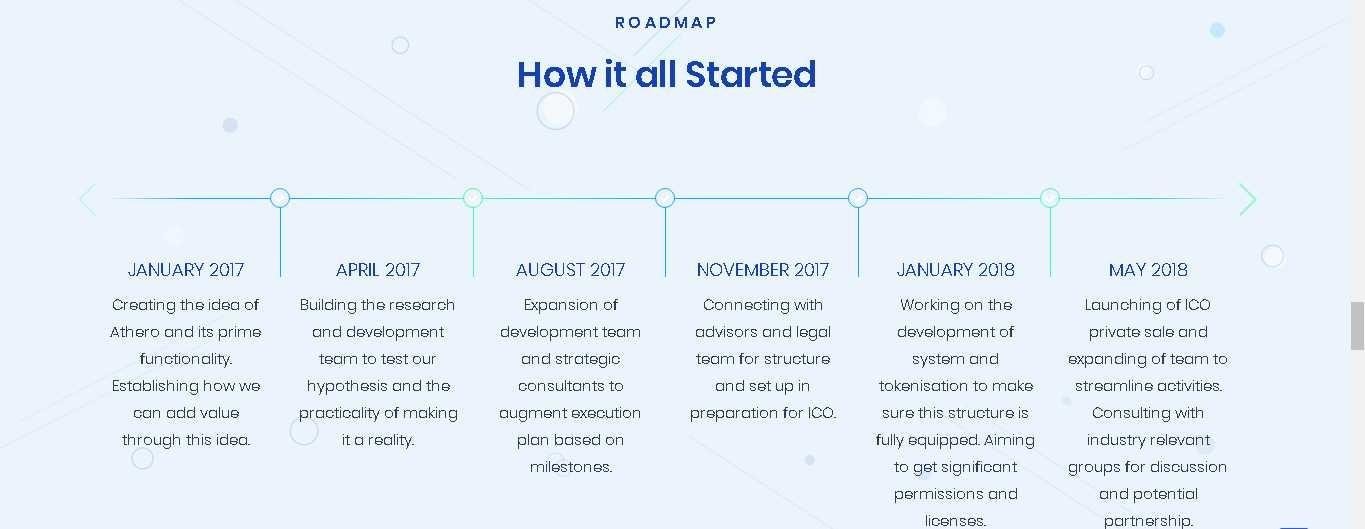 ROADMAP

How it all Started

JANUARY 2017

Creating the idea of Athero and its prime functionality. Establishing how we can add value through this idea.

APRIL 2017

Building the research and development team to test our hypothesis and the practicality of making it a reality.

AUGUST 2017

Expansion of development team and strategic consultants to augment execution plan based on milestones.

NOVEMBER 2017

Connecting with advisors and legal team for structure and set up in preparation for ICO.

JANUARY 2018

Working on the development of system and tokenisation to make sure this structure is fully equipped. Aiming to get significant permissions and licenses.

MAY 2018

Launching of ICO private sale and expanding of team to streamline activities. Consulting with industry relevant groups for discussion and potential partnership.